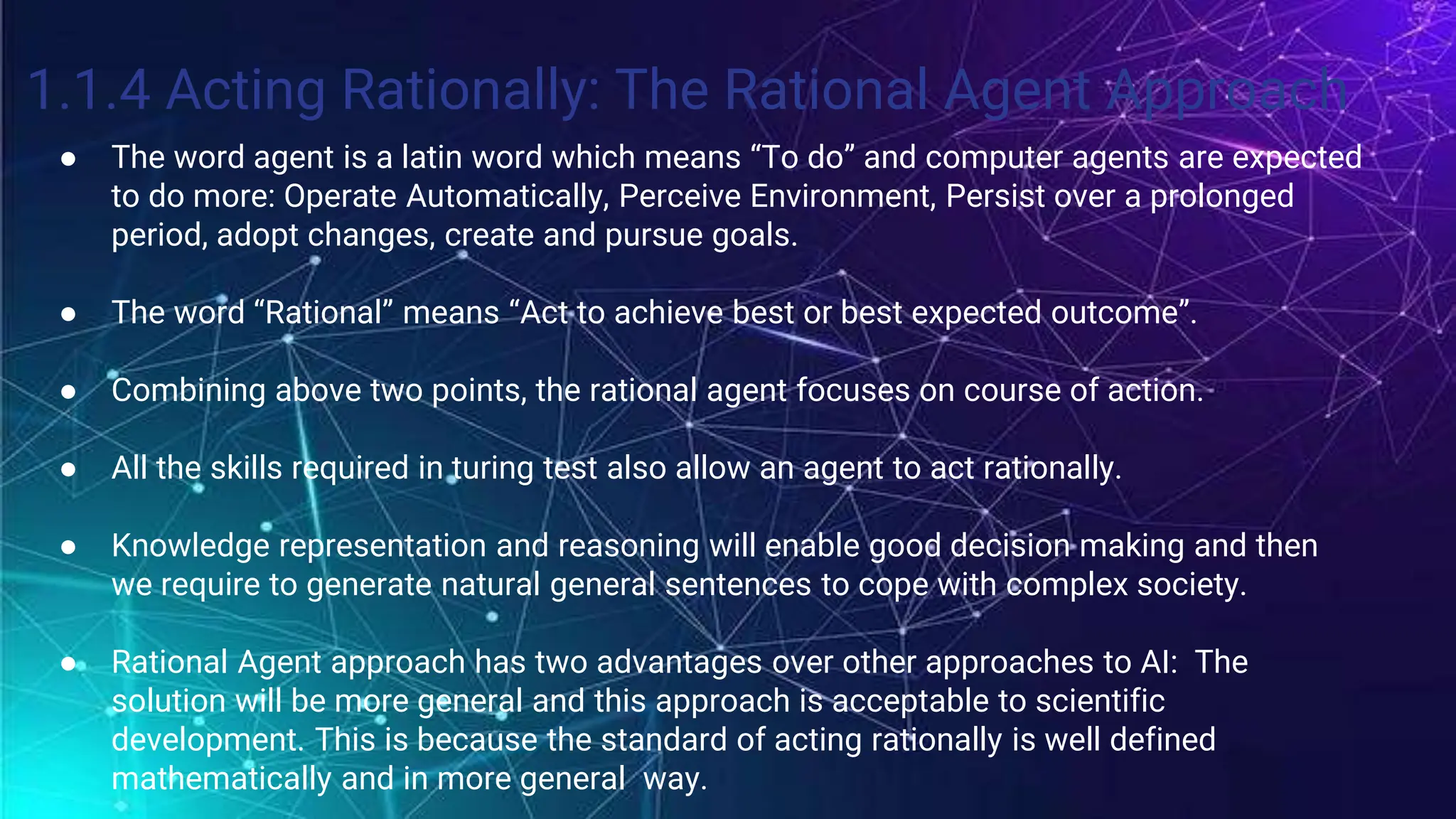 1.1.4 Acting Rationally: The Rational Agent Approach

● The word agent is a latin word which means “To do” and computer agents are expected to do more: Operate Automatically, Perceive Environment, Persist over a prolonged period, adopt changes, create and pursue goals.

● The word “Rational” means “Act to achieve best or best expected outcome”.

● Combining above two points, the rational agent focuses on course of action.

● All the skills required in turing test also allow an agent to act rationally.

● Knowledge representation and reasoning will enable good decision making and then we require to generate natural general sentences to cope with complex society.

● Rational Agent approach has two advantages over other approaches to AI: The solution will be more general and this approach is acceptable to scientific development. This is because the standard of acting rationally is well defined mathematically and in more general way.